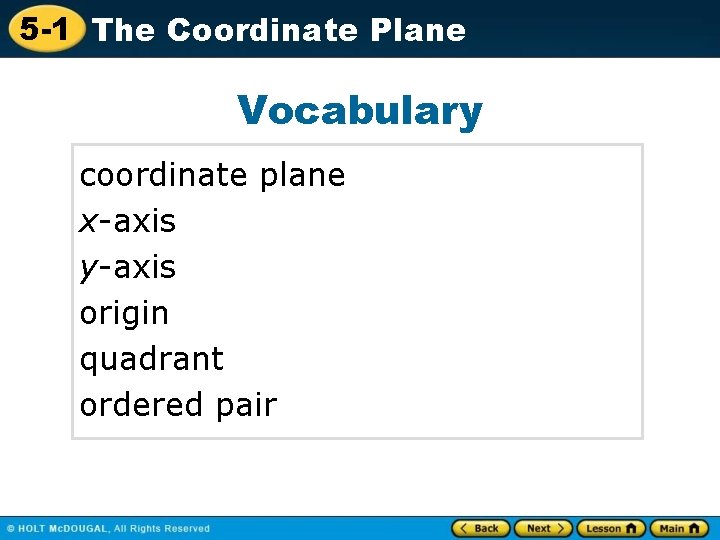 5-1 The Coordinate Plane

Vocabulary

coordinate plane
$x$-axis
$y$-axis
origin
quadrant
ordered pair

© HOLT McDOUGAL, All Rights Reserved

Back Next Lesson Main